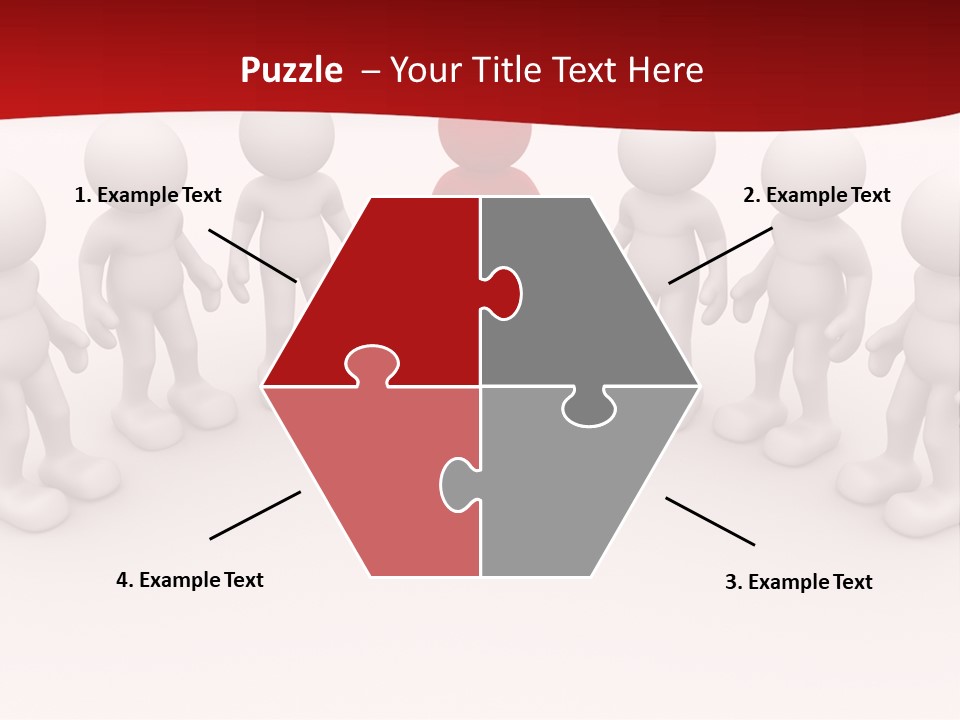 Puzzle – Your Title Text Here

1. Example Text

2. Example Text

4. Example Text

3. Example Text